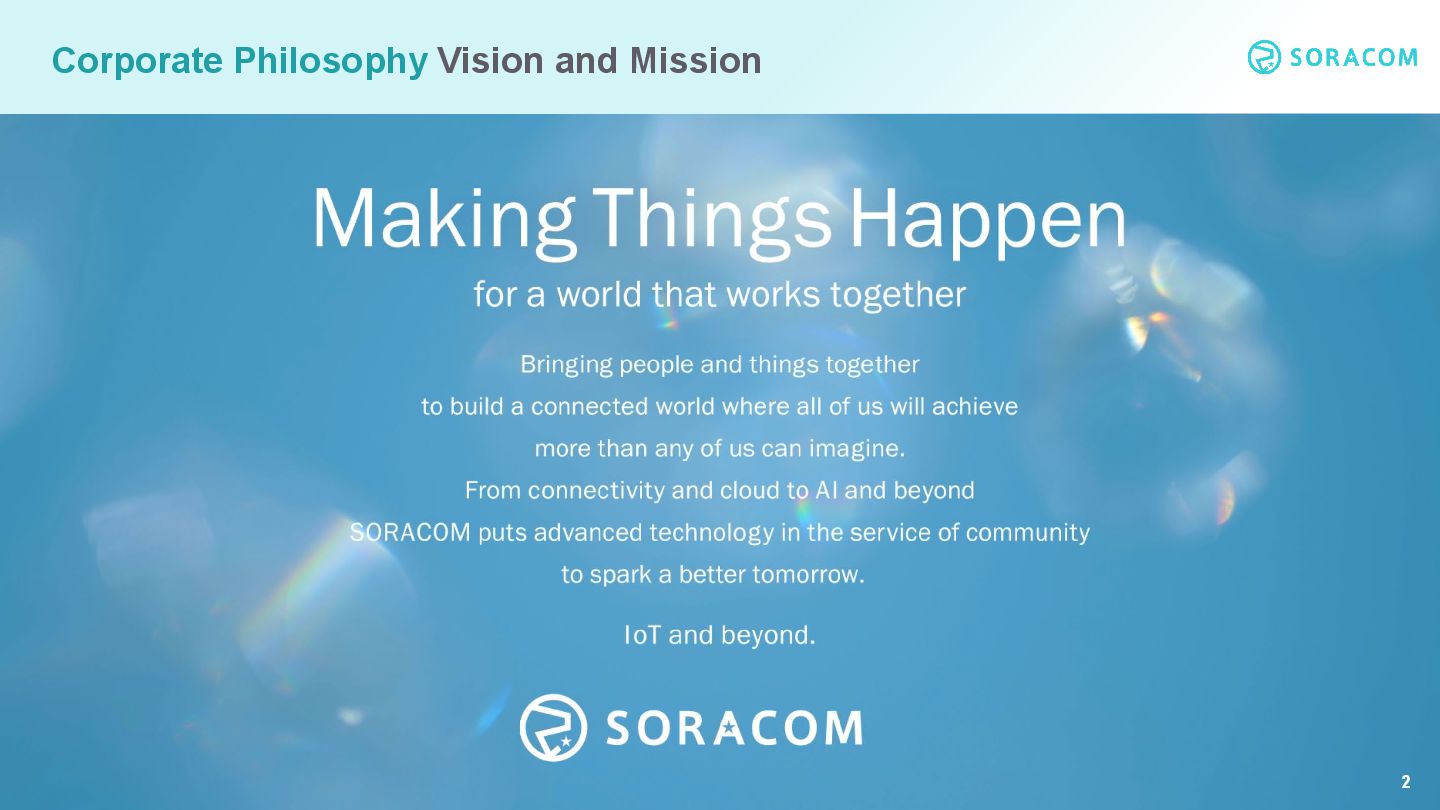 Corporate Philosophy Vision and Mission

SORACOM

Making Things Happen

for a world that works together

Bringing people and things together
to build a connected world where all of us will achieve
more than any of us can imagine.
From connectivity and cloud to AI and beyond
SORACOM puts advanced technology in the service of community
to spark a better tomorrow.

IoT and beyond.

SORACOM

2